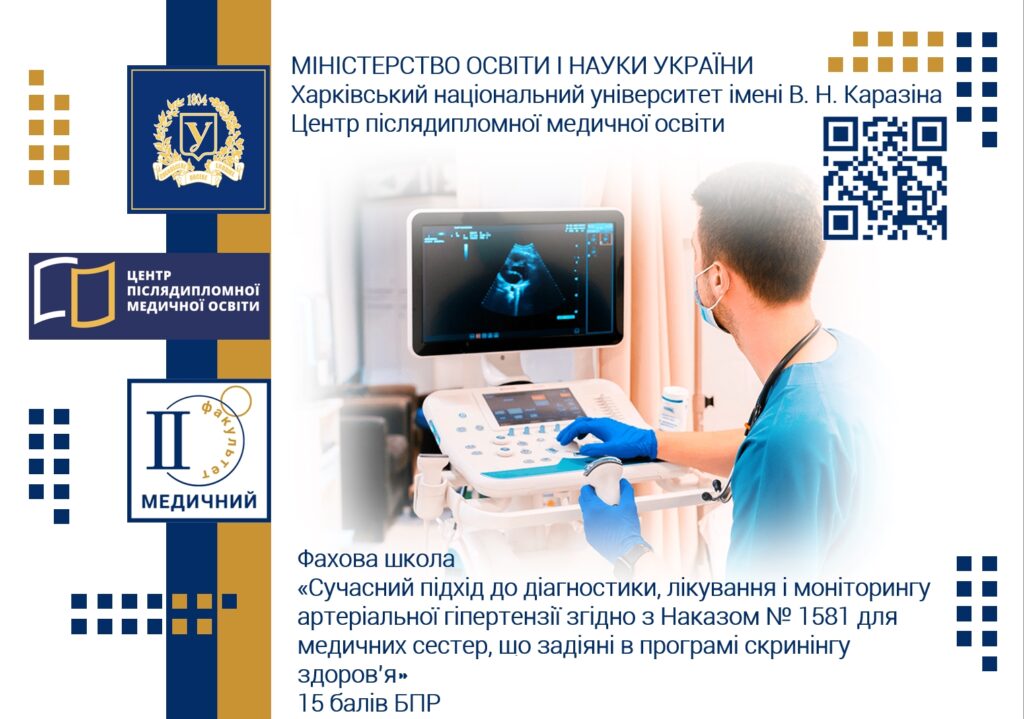 1804

У

ЦЕНТР ПІСЛЯДИПЛОМНОЇ МЕДИЧНОЇ ОСВІТИ

II факультет МЕДИЧНИЙ

МІНІСТЕРСТВО ОСВІТИ І НАУКИ УКРАЇНИ
Харківський національний університет імені В. Н. Каразіна
Центр післядипломної медичної освіти

Фахова школа
«Сучасний підхід до діагностики, лікування і моніторингу артеріальної гіпертензії згідно з Наказом № 1581 для медичних сестер, шо задіяні в програмі скринінгу здоров'я»
15 балів БПР